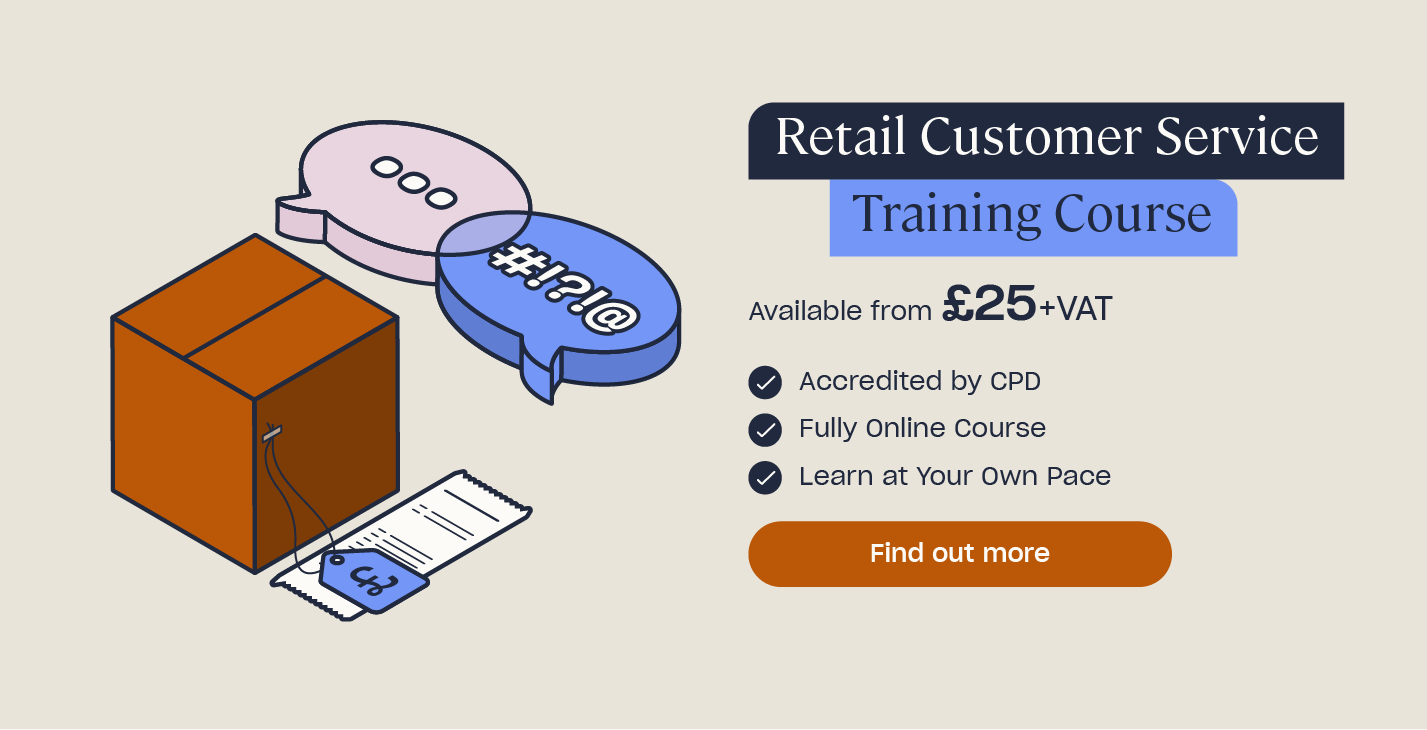 #!?!@

£

Retail Customer Service

Training Course

Available from £25+VAT

Accredited by CPD

Fully Online Course

Learn at Your Own Pace

Find out more